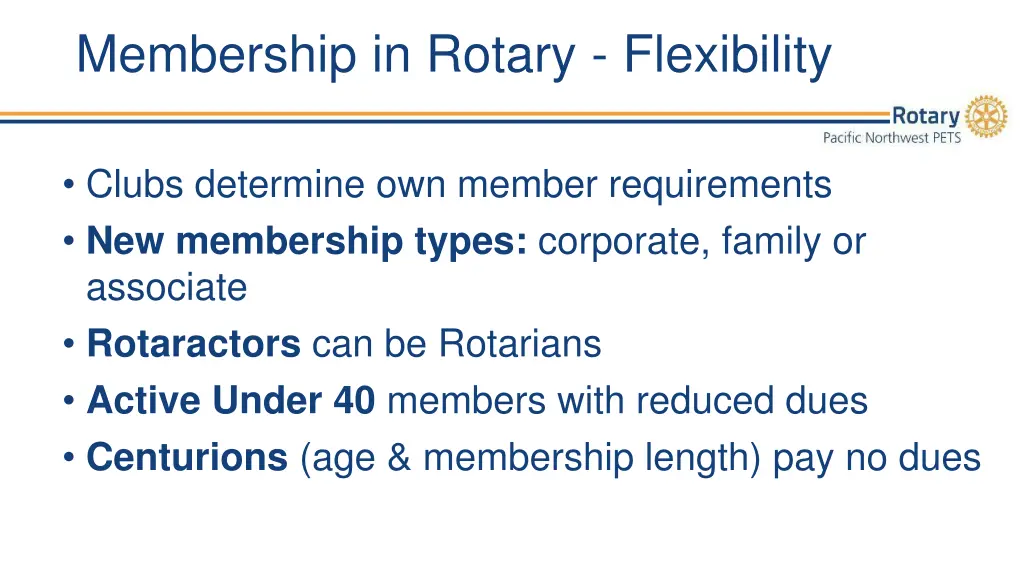 Membership in Rotary - Flexibility

Rotary
Pacific Northwest PETS

• Clubs determine own member requirements
• New membership types: corporate, family or associate
• Rotaractors can be Rotarians
• Active Under 40 members with reduced dues
• Centurions (age & membership length) pay no dues